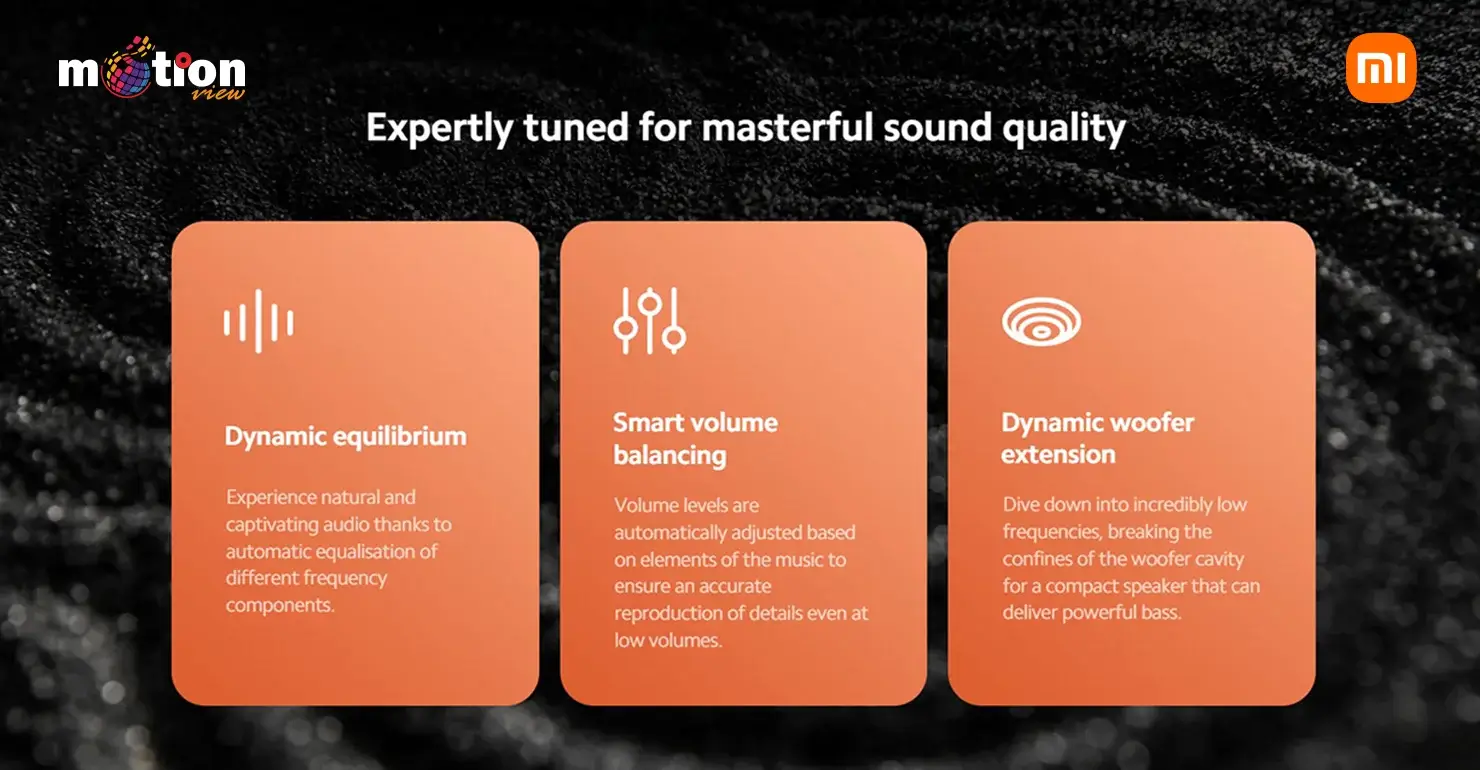 motion view

mi

Expertly tuned for masterful sound quality

Dynamic equilibrium

Experience natural and captivating audio thanks to automatic equalisation of different frequency components.

Smart volume balancing

Volume levels are automatically adjusted based on elements of the music to ensure an accurate reproduction of details even at low volumes.

Dynamic woofer extension

Dive down into incredibly low frequencies, breaking the confines of the woofer cavity for a compact speaker that can deliver powerful bass.